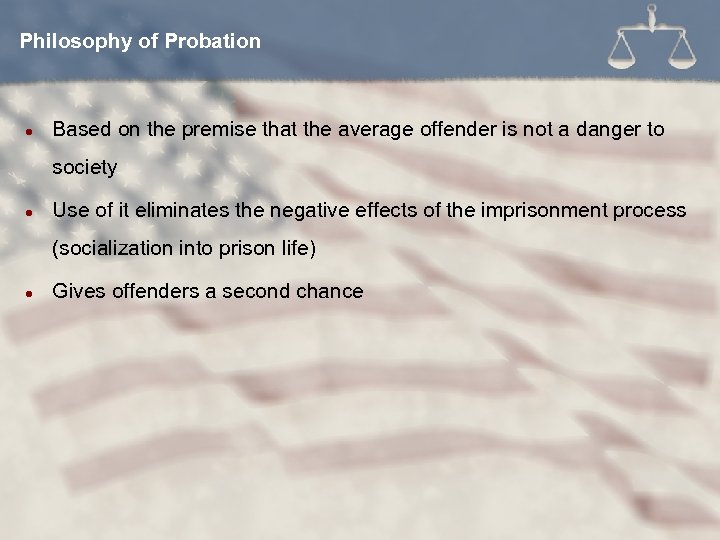 Philosophy of Probation

- Based on the premise that the average offender is not a danger to society
- Use of it eliminates the negative effects of the imprisonment process (socialization into prison life)
- Gives offenders a second chance